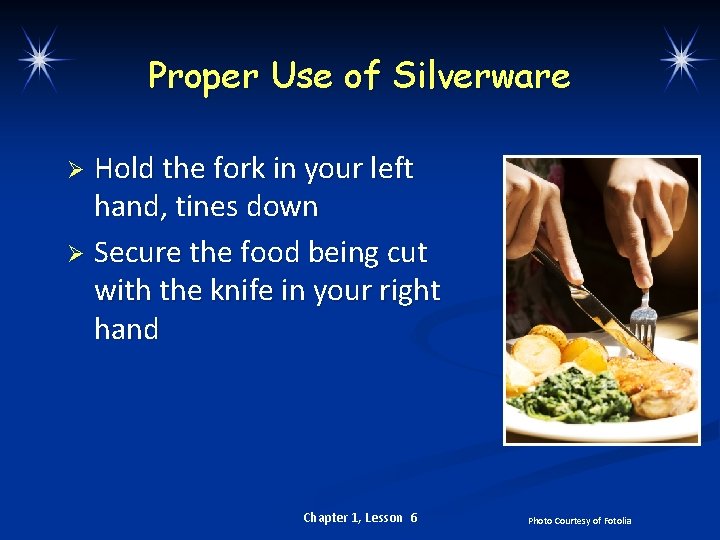 Proper Use of Silverware

➢ Hold the fork in your left hand, tines down

➢ Secure the food being cut with the knife in your right hand

Chapter 1, Lesson 6

Photo Courtesy of Fotolia